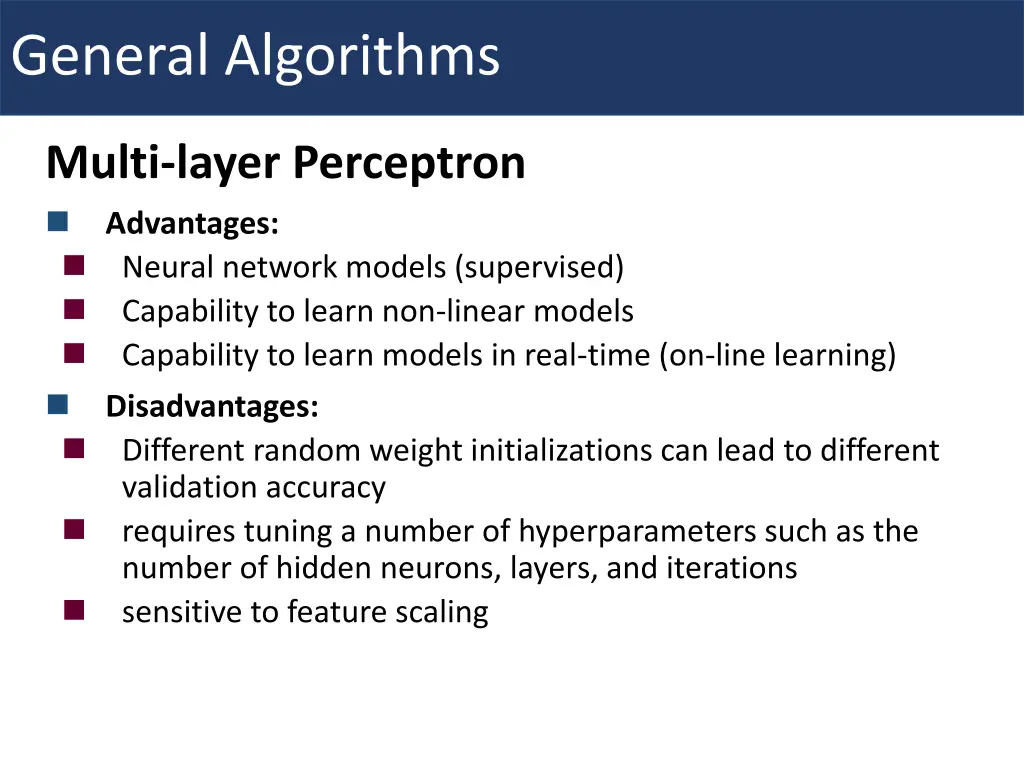 General Algorithms

Multi-layer Perceptron

Advantages:
Neural network models (supervised)
Capability to learn non-linear models
Capability to learn models in real-time (on-line learning)

Disadvantages:
Different random weight initializations can lead to different validation accuracy
requires tuning a number of hyperparameters such as the number of hidden neurons, layers, and iterations
sensitive to feature scaling